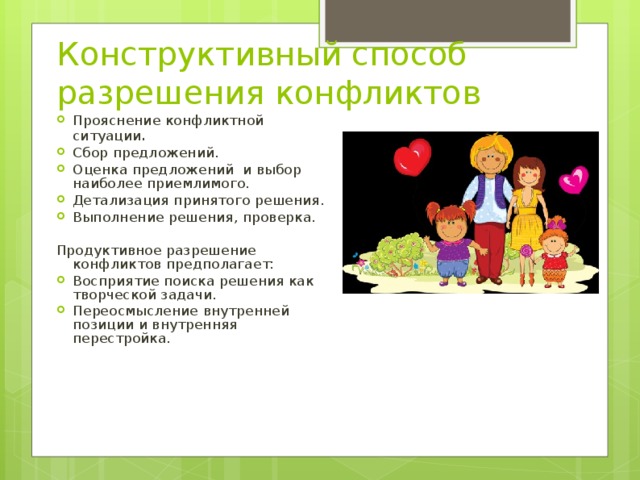 Конструктивный способ разрешения конфликтов

Прояснение конфликтной ситуации.
Сбор предложений.
Оценка предложений и выбор наиболее приемлимого.
Детализация принятого решения.
Выполнение решения, проверка.

Продуктивное разрешение конфликтов предполагает:
Восприятие поиска решения как творческой задачи.
Переосмысление внутренней позиции и внутренняя перестройка.